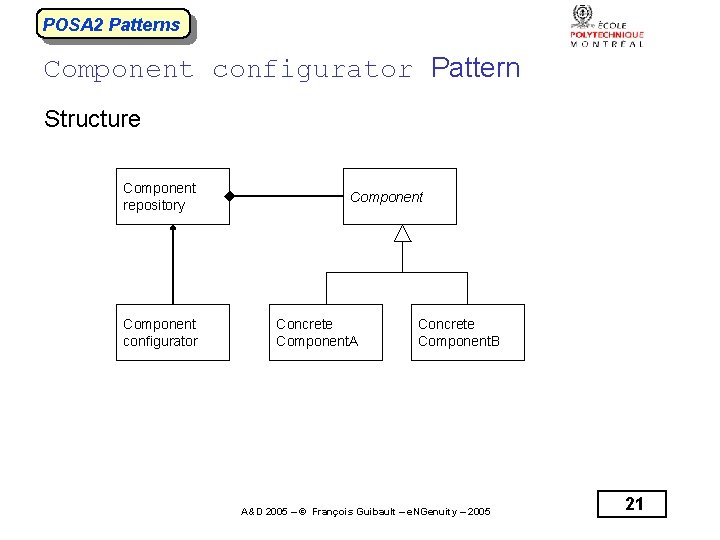 POSA2 Patterns

ÉCOLE POLYTECHNIQUE MONTRÉAL

Component configurator Pattern

Structure

Component repository

Component

Component configurator

Concrete ComponentA

Concrete ComponentB

A&D 2005 – © François Guibault – eNGenuity – 2005

21